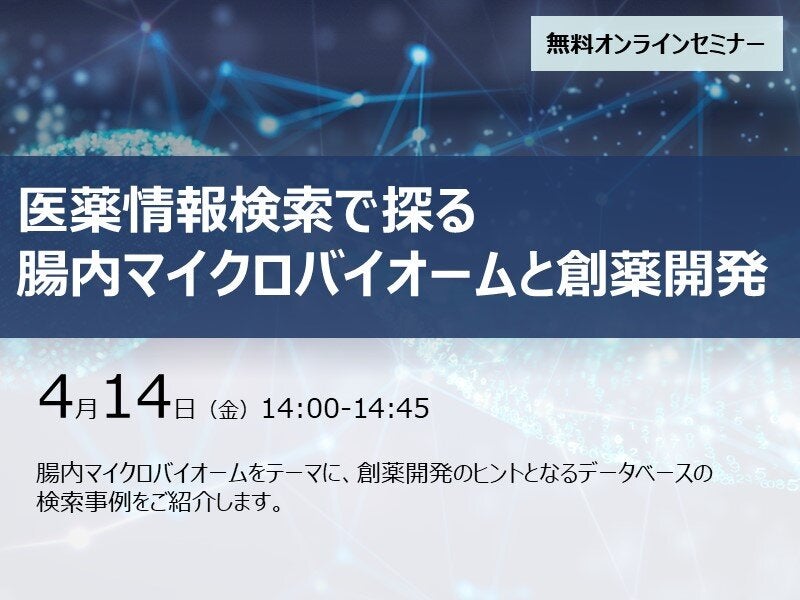 無料オンラインセミナー

医薬情報検索で探る
腸内マイクロバイオームと創薬開発

4月14日（金）14:00-14:45

腸内マイクロバイオームをテーマに、創薬開発のヒントとなるデータベースの検索事例をご紹介します。